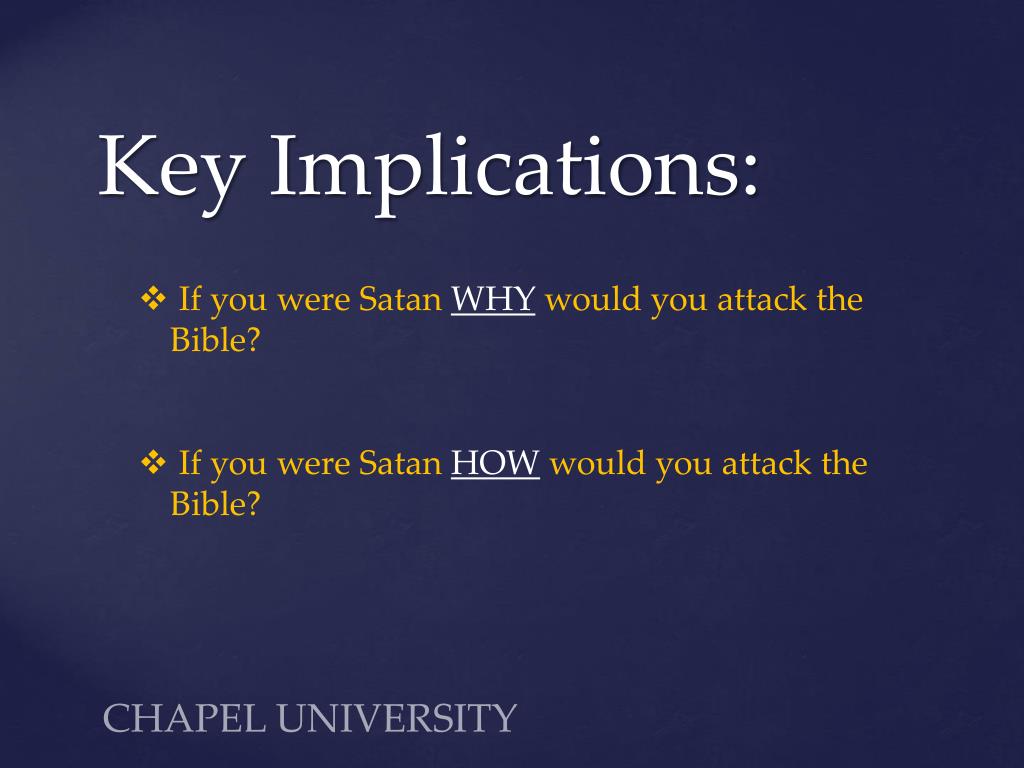 Key Implications:

❖ If you were Satan WHY would you attack the Bible?

❖ If you were Satan HOW would you attack the Bible?

CHAPEL UNIVERSITY